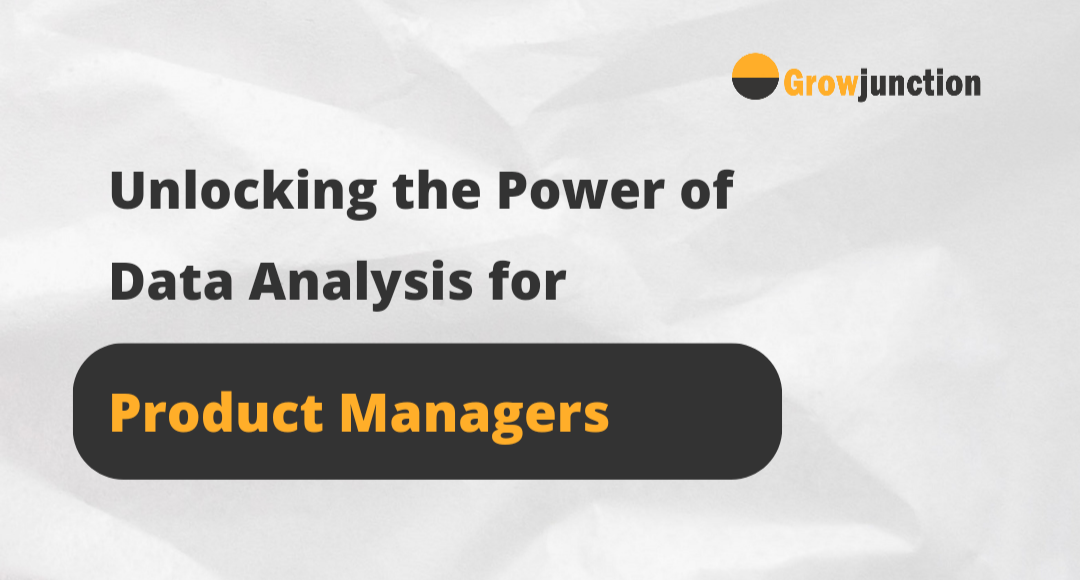 Growjunction

Unlocking the Power of Data Analysis for

Product Managers